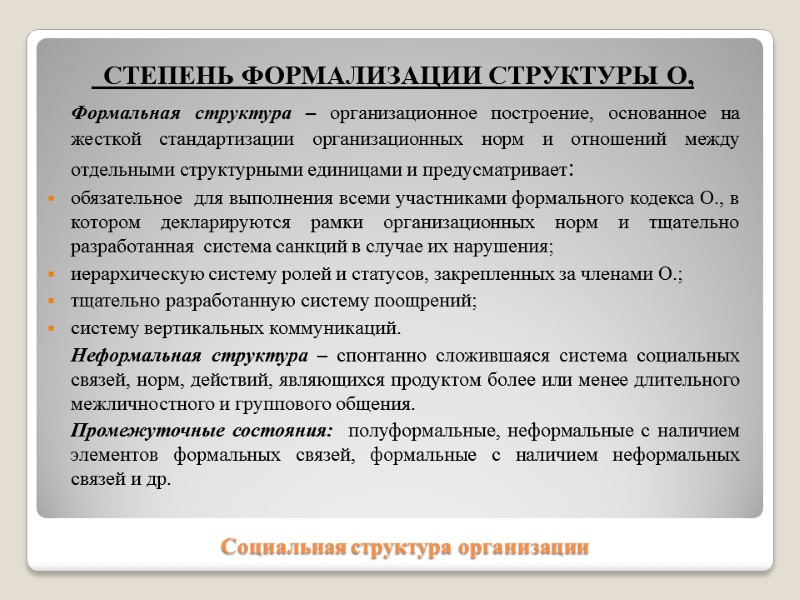 СТЕПЕНЬ ФОРМАЛИЗАЦИИ СТРУКТУРЫ О,

Формальная структура – организационное построение, основанное на жесткой стандартизации организационных норм и отношений между отдельными структурными единицами и предусматривает:

обязательное для выполнения всеми участниками формального кодекса О., в котором декларируются рамки организационных норм и тщательно разработанная система санкций в случае их нарушения;

иерархическую систему ролей и статусов, закрепленных за членами О.;

тщательно разработанную систему поощрений;

систему вертикальных коммуникаций.

Неформальная структура – спонтанно сложившаяся система социальных связей, норм, действий, являющихся продуктом более или менее длительного межличностного и группового общения.

Промежуточные состояния: полуформальные, неформальные с наличием элементов формальных связей, формальные с наличием неформальных связей и др.

Социальная структура организации